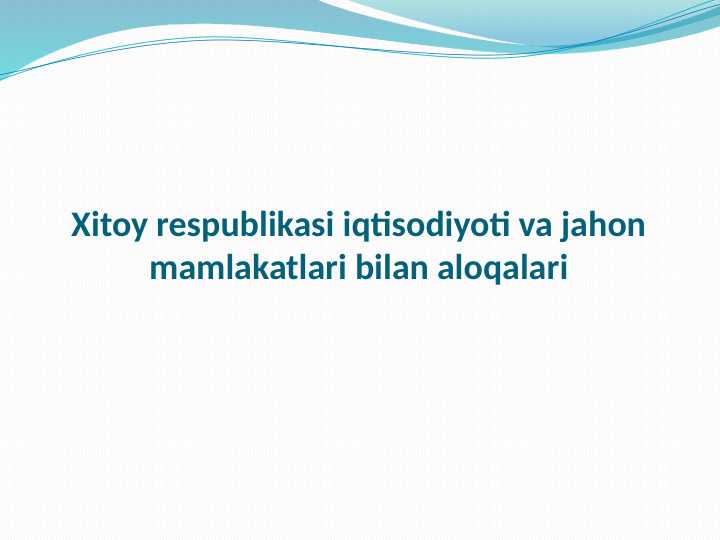 Xitoy respublikasi iqtisodiyoti va jahon mamlakatlari bilan aloqalari